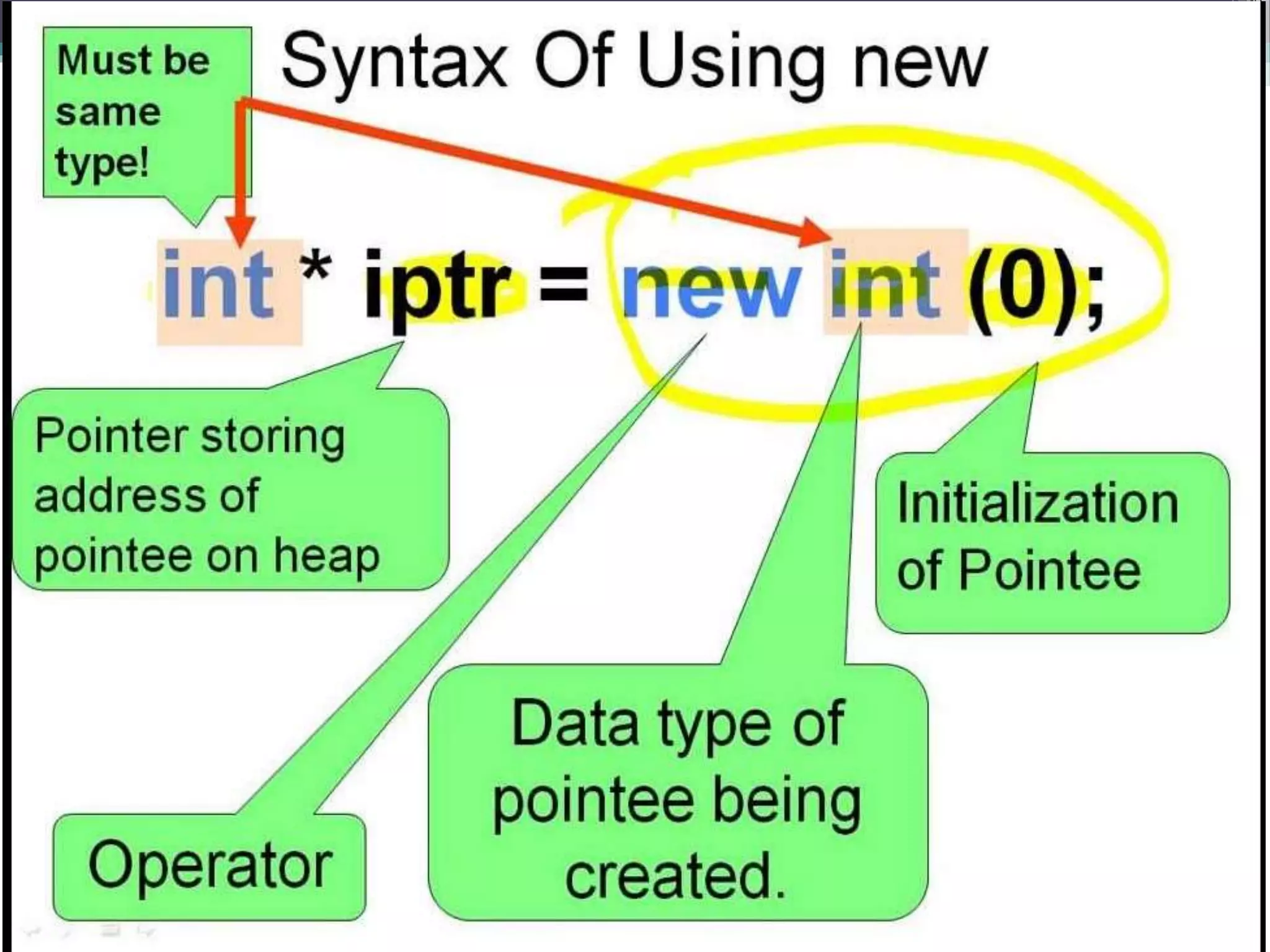 Must be same type!

Syntax Of Using new

int * iptr = new int (0);

Pointer storing address of pointee on heap

Initialization of Pointee

Operator

Data type of pointee being created.